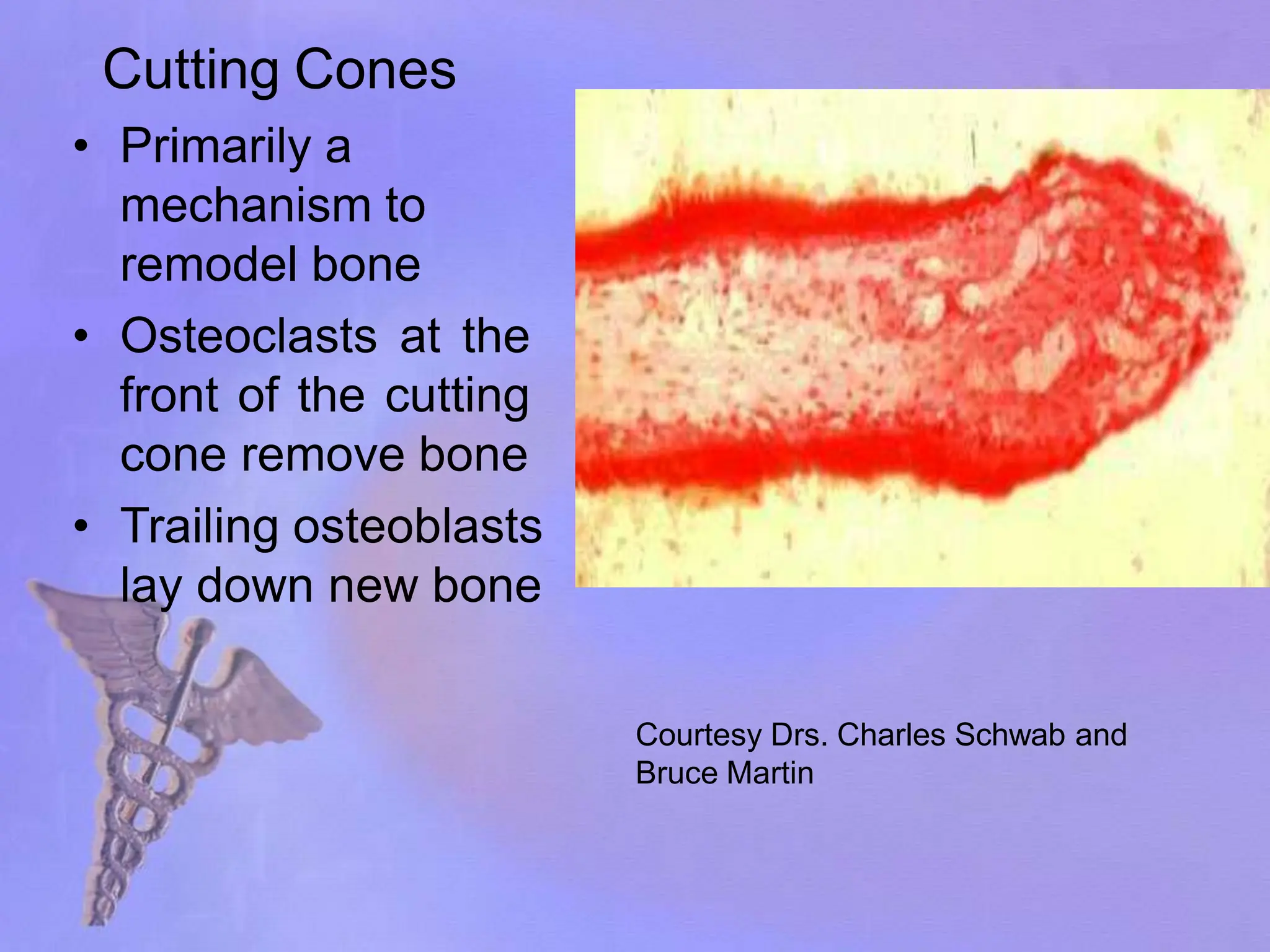 Cutting Cones

• Primarily a mechanism to remodel bone
• Osteoclasts at the front of the cutting cone remove bone
• Trailing osteoblasts lay down new bone

Courtesy Drs. Charles Schwab and Bruce Martin